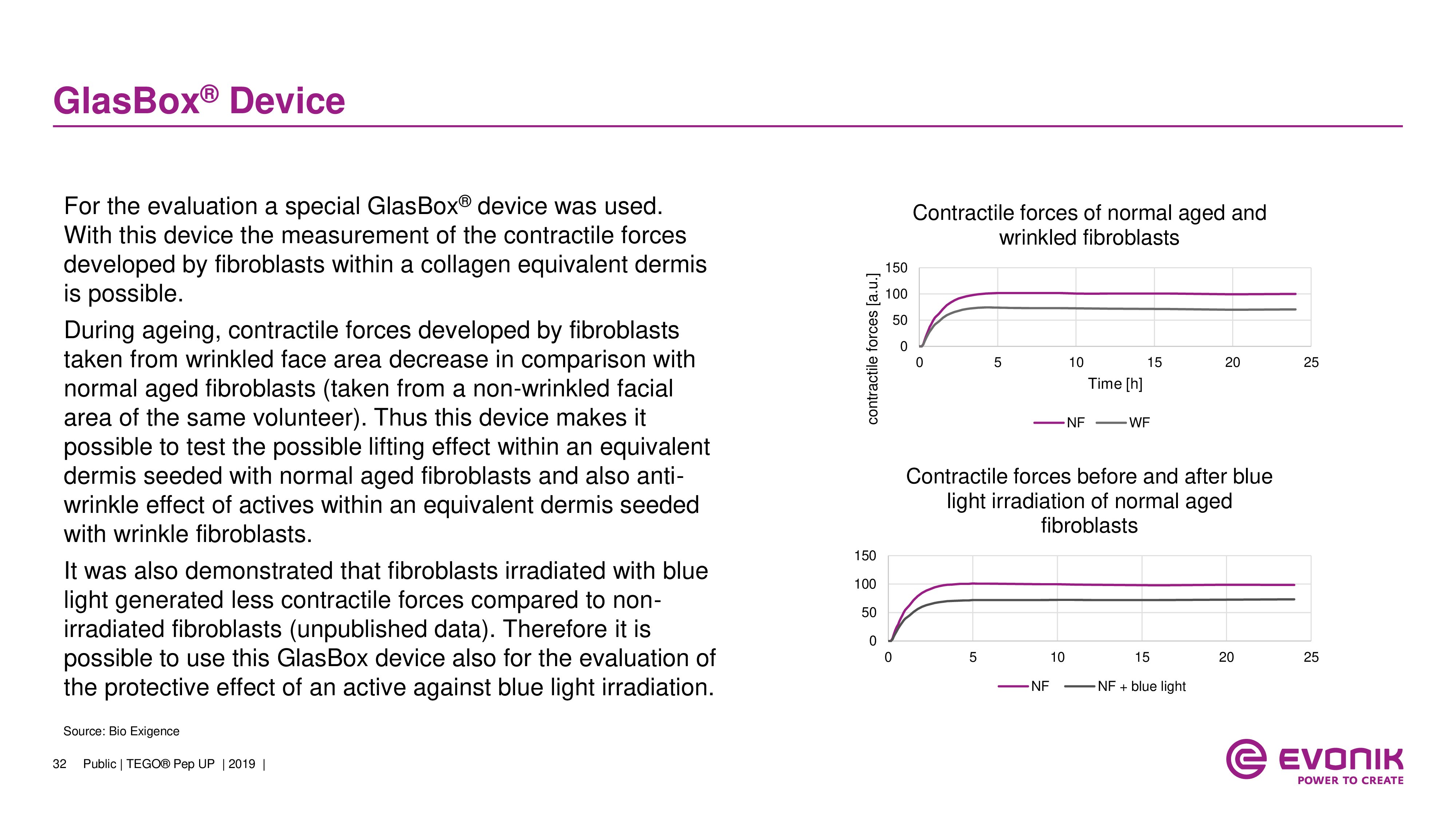 GlasBox® Device

For the evaluation a special GlasBox® device was used. With this device the measurement of the contractile forces developed by fibroblasts within a collagen equivalent dermis is possible.

During ageing, contractile forces developed by fibroblasts taken from wrinkled face area decrease in comparison with normal aged fibroblasts (taken from a non-wrinkled facial area of the same volunteer). Thus this device makes it possible to test the possible lifting effect within an equivalent dermis seeded with normal aged fibroblasts and also anti-wrinkle effect of actives within an equivalent dermis seeded with wrinkle fibroblasts.

It was also demonstrated that fibroblasts irradiated with blue light generated less contractile forces compared to non-irradiated fibroblasts (unpublished data). Therefore it is possible to use this GlasBox device also for the evaluation of the protective effect of an active against blue light irradiation.

Source: Bio Exigence

Contractile forces of normal aged and wrinkled fibroblasts

contractile forces [a.u.]

150
100
50
0

0 5 10 15 20 25

Time [h]

NF WF

Contractile forces before and after blue light irradiation of normal aged fibroblasts

150
100
50
0

0 5 10 15 20 25

NF NF + blue light

32 Public | TEGO® Pep UP | 2019 |

EVONIK
POWER TO CREATE